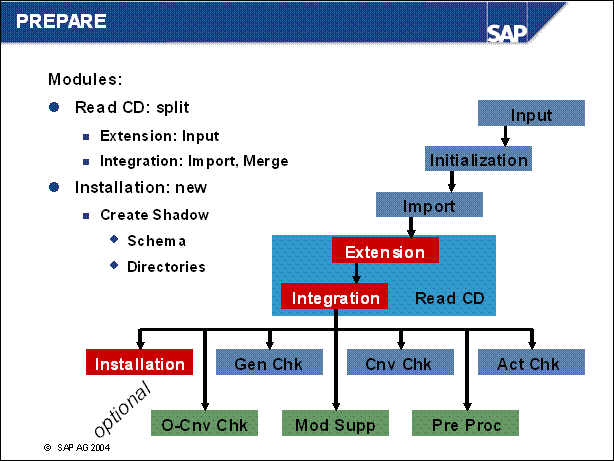 PREPARE

SAP

Modules:

Read CD: split

Extension: Input

Integration: Import, Merge

Installation: new

Create Shadow

Schema

Directories

Input

Initialization

Import

Extension

Integration

Read CD

Installation

Gen Chk

Cnv Chk

Act Chk

optional

O-Cnv Chk

Mod Supp

Pre Proc

© SAP AG 2004